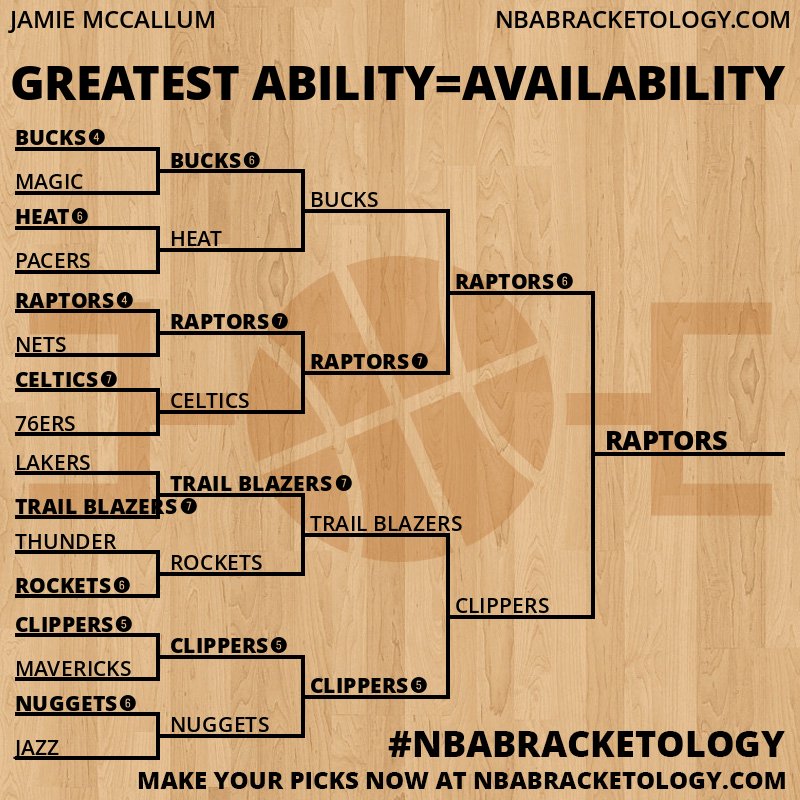 JAMIE MCCALLUM

NBABRACKETOLOGY.COM

GREATEST ABILITY=AVAILABILITY

BUCKS 4
MAGIC
HEAT 6
PACERS
RAPTORS 4
NETS
CELTICS 7
76ERS
LAKERS
TRAIL BLAZERS 7
THUNDER
ROCKETS 6
CLIPPERS 5
MAVERICKS
NUGGETS 6
JAZZ

BUCKS 6
HEAT
RAPTORS 7
CELTICS
TRAIL BLAZERS 7
ROCKETS
CLIPPERS 5
NUGGETS

BUCKS
RAPTORS 7
TRAIL BLAZERS
CLIPPERS 5

RAPTORS 6
CLIPPERS

RAPTORS

#NBABRACKETOLOGY

MAKE YOUR PICKS NOW AT NBABRACKETOLOGY.COM